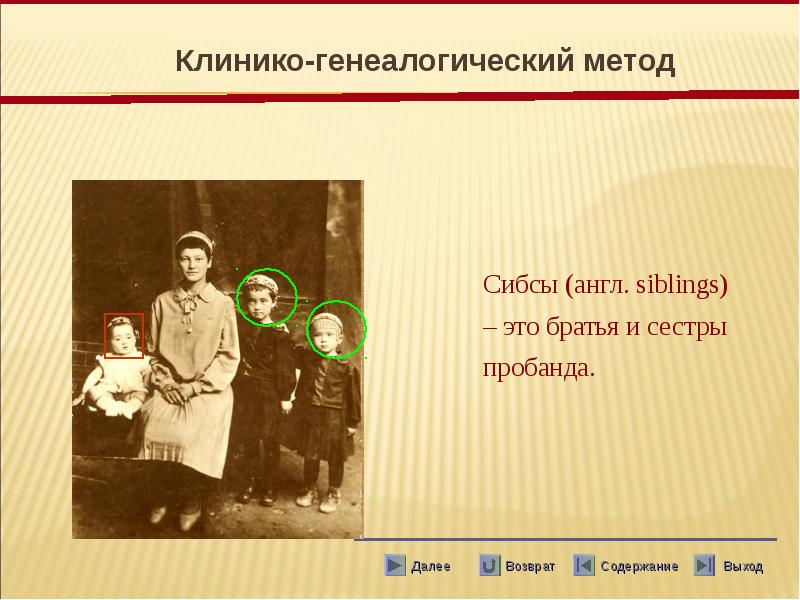 Клинико-генеалогический метод

Сибсы (англ. siblings) – это братья и сестры пробанда.

Далее Возврат Содержание Выход